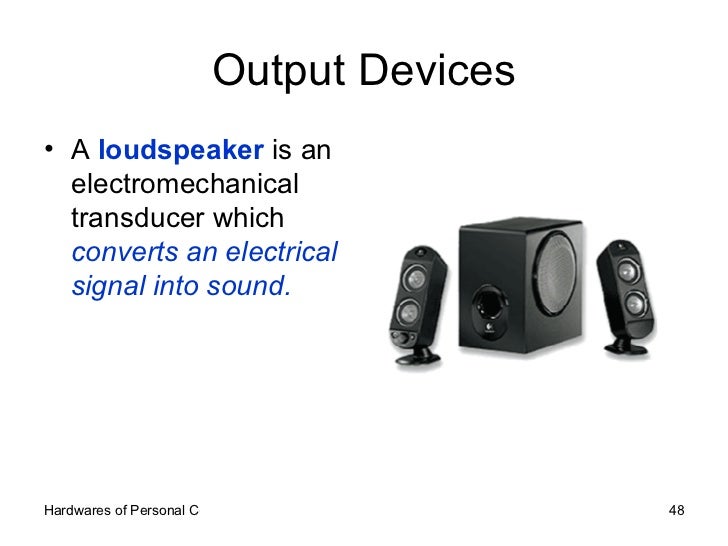 Output Devices

• A loudspeaker is an electromechanical transducer which converts an electrical signal into sound.

Hardwares of Personal C

48